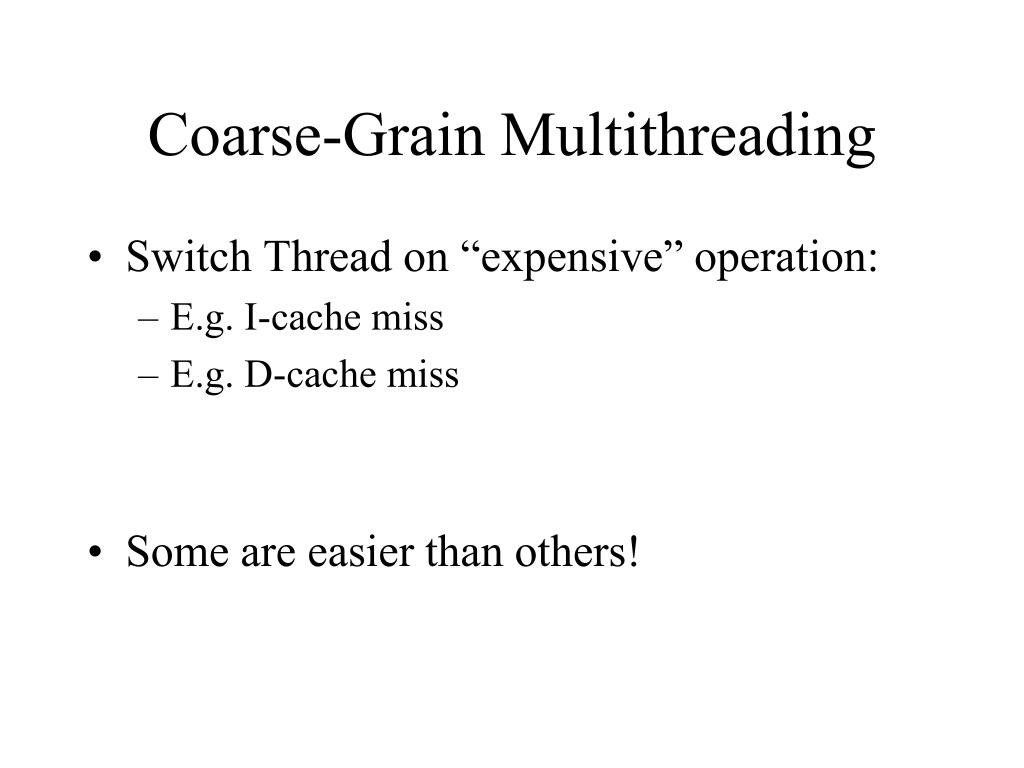 Coarse-Grain Multithreading

• Switch Thread on “expensive” operation:
– E.g. I-cache miss
– E.g. D-cache miss

• Some are easier than others!